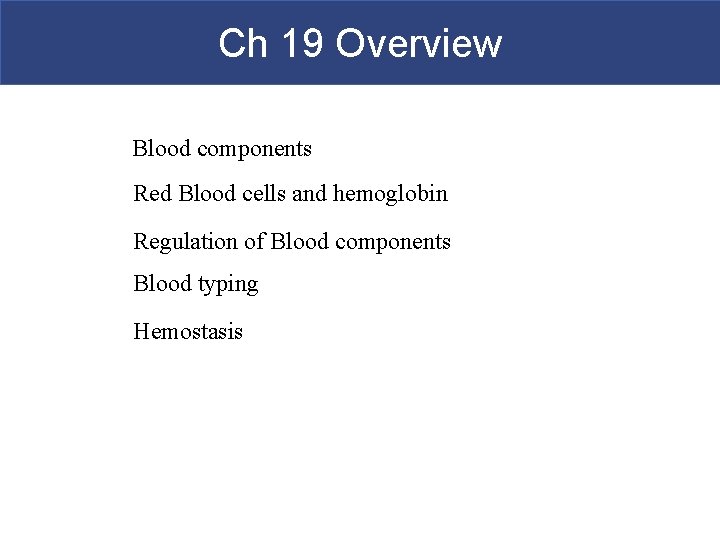 Ch 19 Overview

Blood components

Red Blood cells and hemoglobin

Regulation of Blood components

Blood typing

Hemostasis